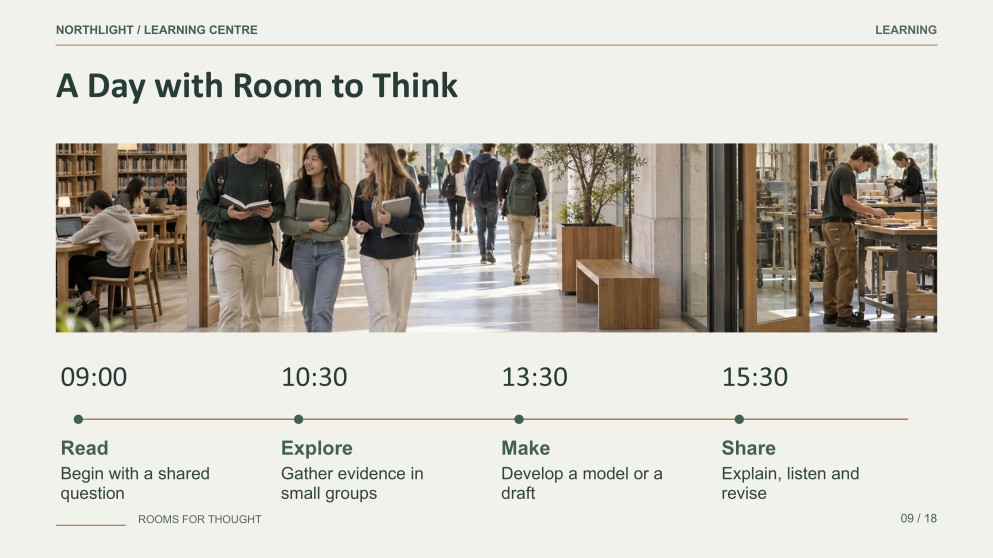 NORTHLIGHT / LEARNING CENTRE

LEARNING

A Day with Room to Think

09:00

Read

Begin with a shared question

10:30

Explore

Gather evidence in small groups

13:30

Make

Develop a model or a draft

15:30

Share

Explain, listen and revise

ROOMS FOR THOUGHT

09 / 18